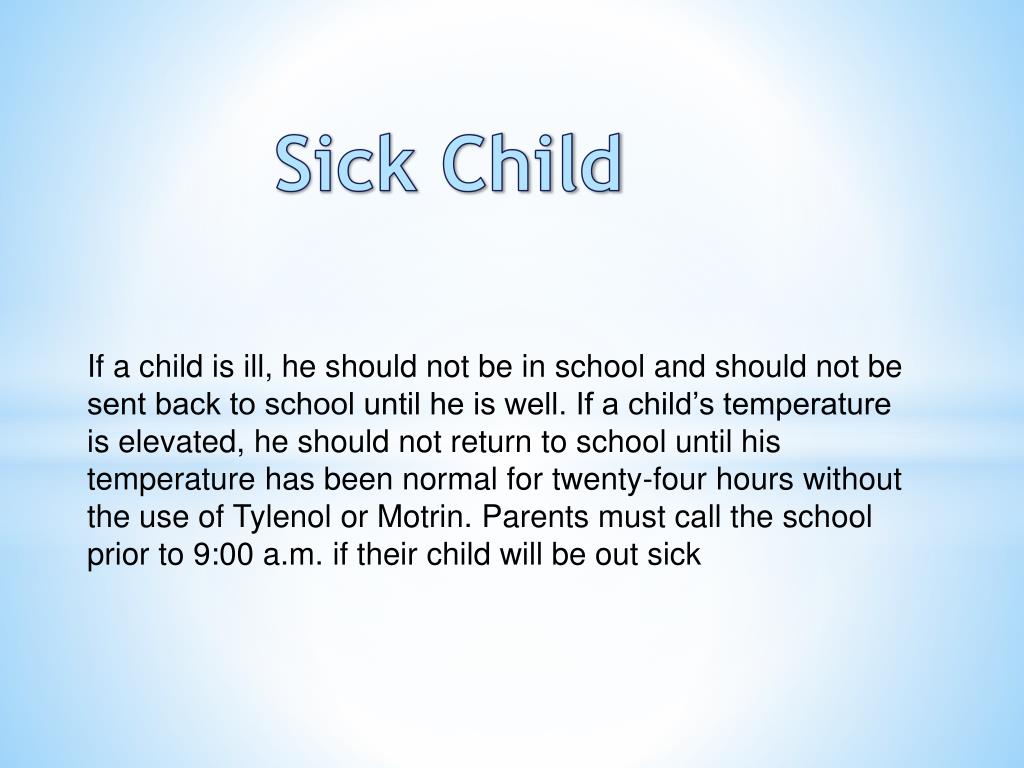 Sick Child

If a child is ill, he should not be in school and should not be sent back to school until he is well. If a child’s temperature is elevated, he should not return to school until his temperature has been normal for twenty-four hours without the use of Tylenol or Motrin. Parents must call the school prior to 9:00 a.m. if their child will be out sick